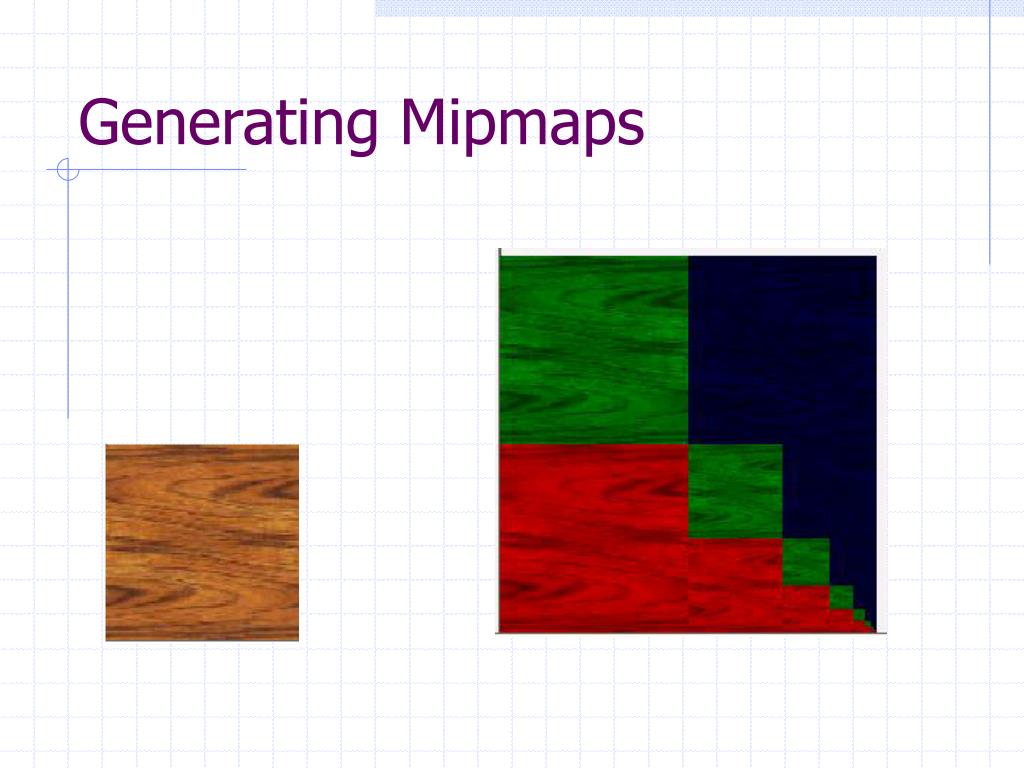 Generating Mipmaps